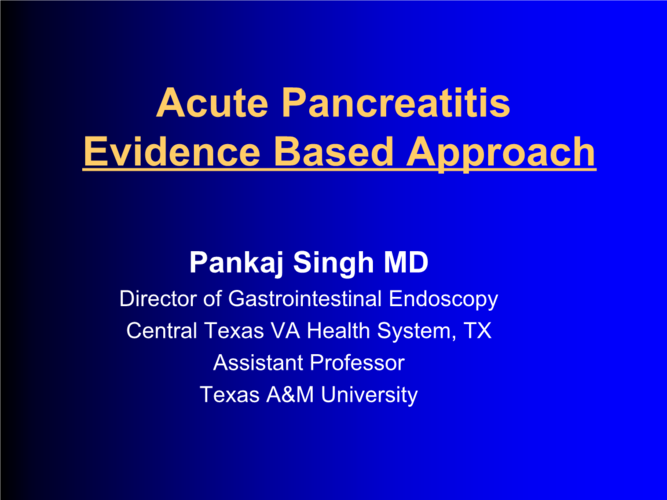 Acute Pancreatitis
Evidence Based Approach

Pankaj Singh MD
Director of Gastrointestinal Endoscopy
Central Texas VA Health System, TX
Assistant Professor
Texas A&M University